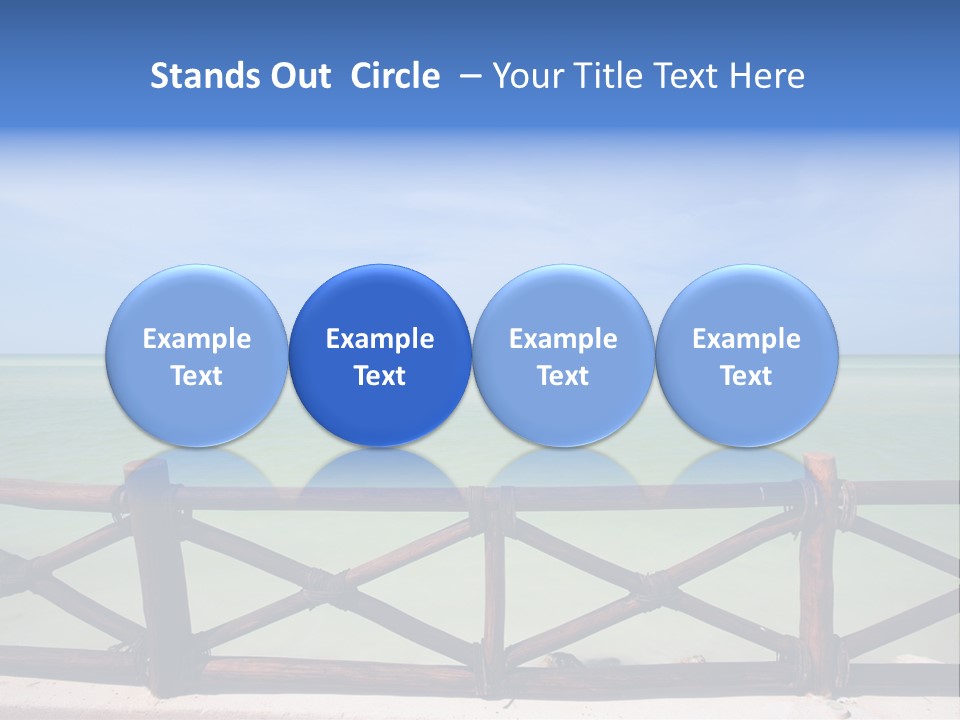 Stands Out Circle – Your Title Text Here

Example Text

Example Text

Example Text

Example Text